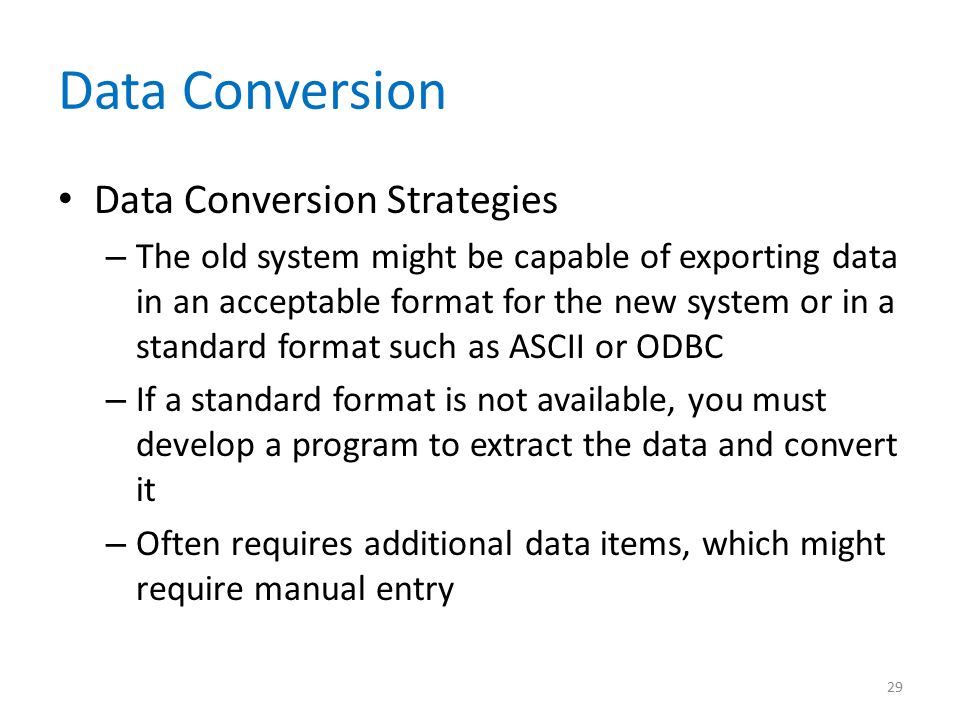 Data Conversion

• Data Conversion Strategies

– The old system might be capable of exporting data in an acceptable format for the new system or in a standard format such as ASCII or ODBC

– If a standard format is not available, you must develop a program to extract the data and convert it

– Often requires additional data items, which might require manual entry

29